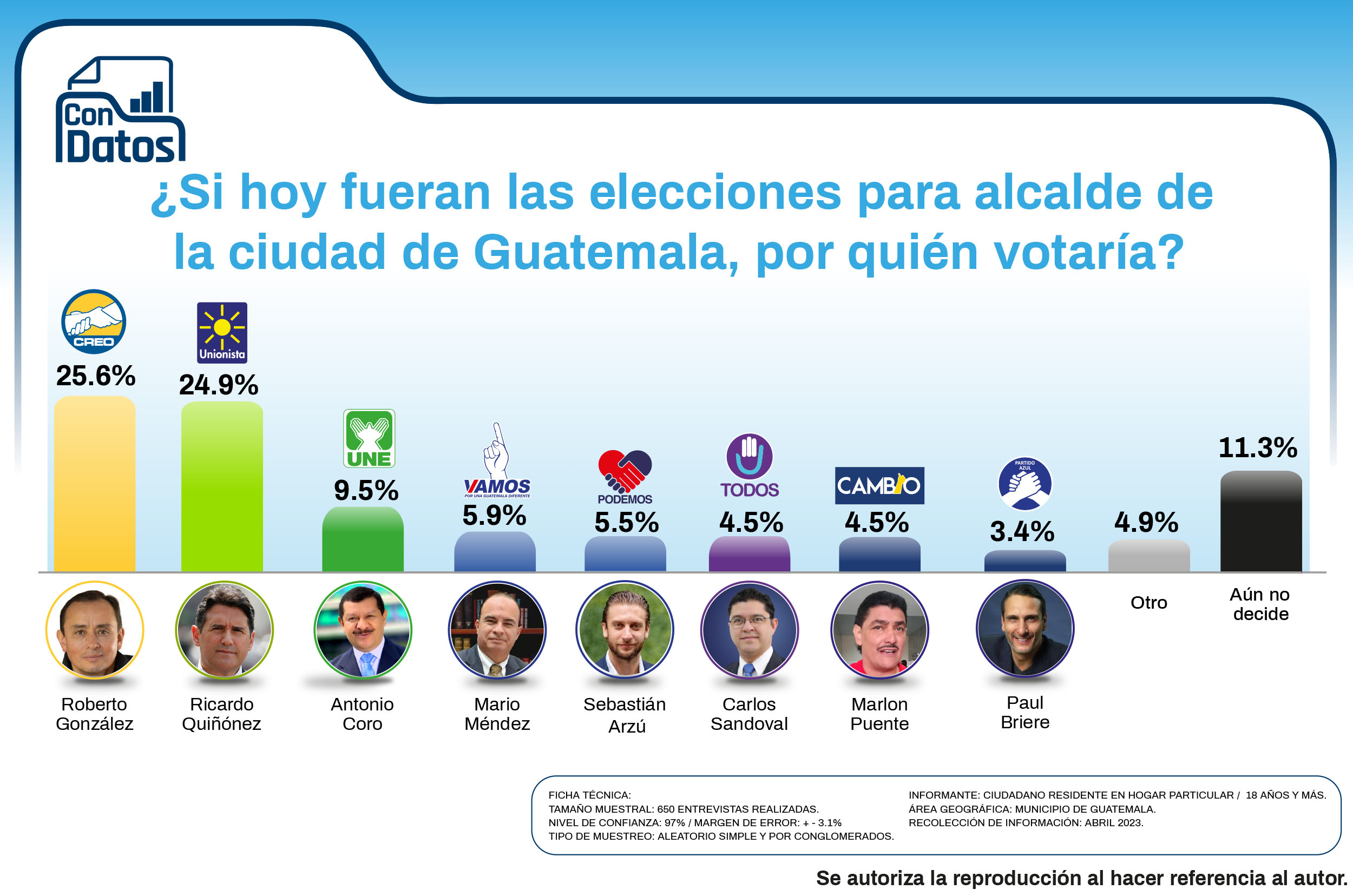 Con Datos

¿Si hoy fueran las elecciones para alcalde de la ciudad de Guatemala, por quién votaría?

CREO
25.6%
Unionista
24.9%
UNE
9.5%
VAMOS
POR UNA GUATEMALA DIFERENTE
5.9%
PODEMOS
5.5%
TODOS
4.5%
CAMBIO
4.5%
PARTIDO AZUL
3.4%
4.9%
11.3%

Roberto González
Ricardo Quiñónez
Antonio Coro
Mario Méndez
Sebastián Arzú
Carlos Sandoval
Marlon Puente
Paul Briere
Otro
Aún no decide

FICHA TÉCNICA:
TAMAÑO MUESTRAL: 650 ENTREVISTAS REALIZADAS.
NIVEL DE CONFIANZA: 97% / MARGEN DE ERROR: + - 3.1%
TIPO DE MUESTREO: ALEATORIO SIMPLE Y POR CONGLOMERADOS.

INFORMANTE: CIUDADANO RESIDENTE EN HOGAR PARTICULAR / 18 AÑOS Y MÁS.
ÁREA GEOGRÁFICA: MUNICIPIO DE GUATEMALA.
RECOLECCIÓN DE INFORMACIÓN: ABRIL 2023.

Se autoriza la reproducción al hacer referencia al autor.